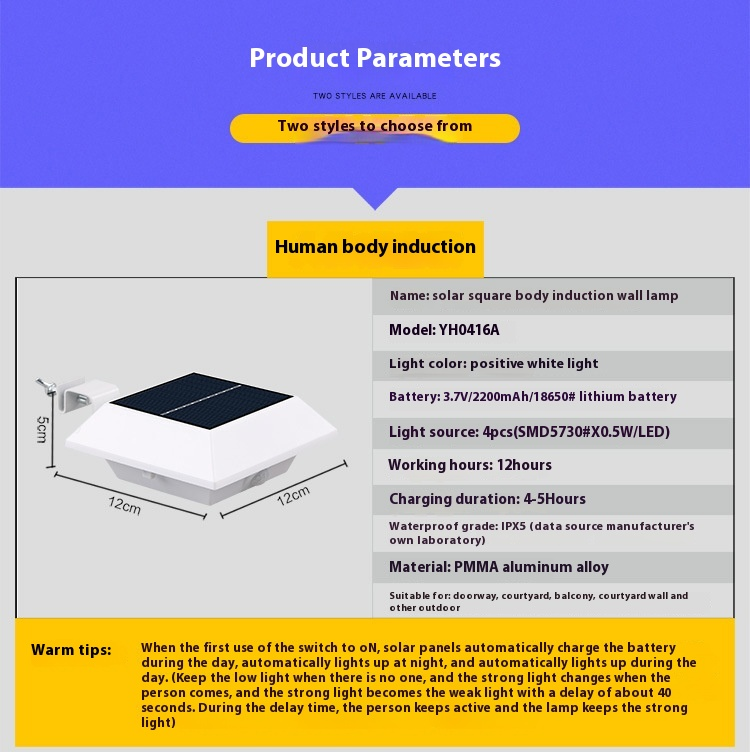 Product Parameters

TWO STYLES ARE AVAILABLE

Two styles to choose from

Human body induction

5cm

12cm

12cm

Name: solar square body induction wall lamp

Model: YH0416A

Light color: positive white light

Battery: 3.7V/2200mAh/18650# lithium battery

Light source: 4pcs(SMD5730#X0.5W/LED)

Working hours: 12hours

Charging duration: 4-5Hours

Waterproof grade: IPX5 (data source manufacturer's own laboratory)

Material: PMMA aluminum alloy

Suitable for: doorway, courtyard, balcony, courtyard wall and other outdoor

Warm tips: When the first use of the switch to oN, solar panels automatically charge the battery during the day, automatically lights up at night, and automatically lights up during the day. (Keep the low light when there is no one, and the strong light changes when the person comes, and the strong light becomes the weak light with a delay of about 40 seconds. During the delay time, the person keeps active and the lamp keeps the strong light)